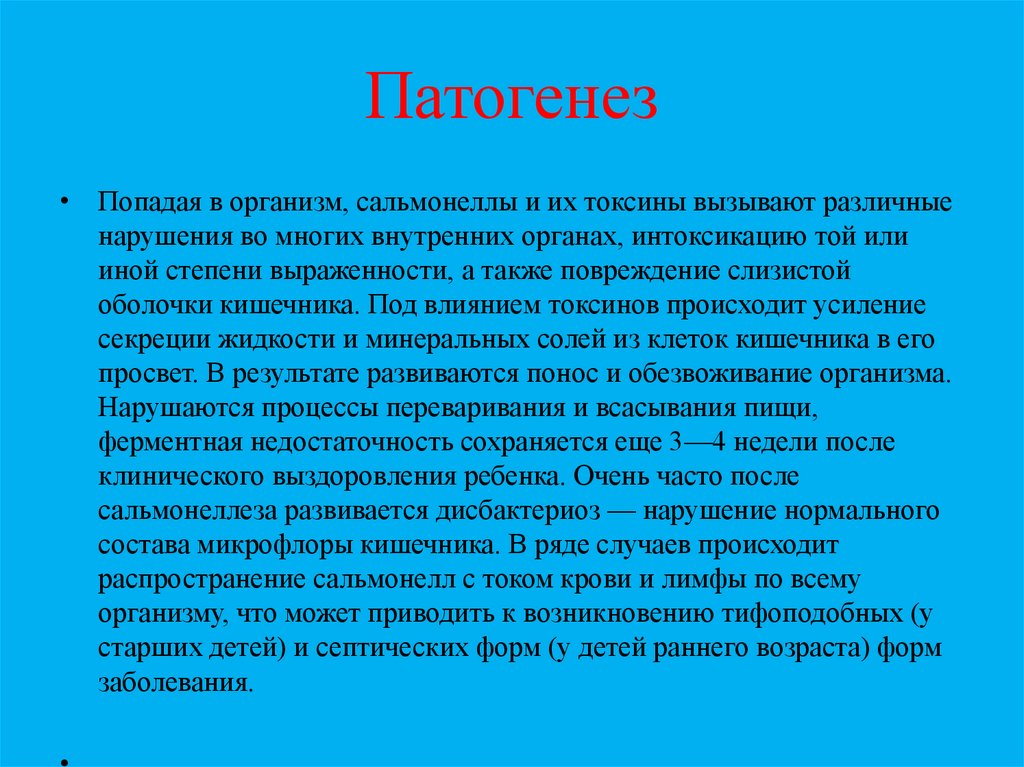 Патогенез

• Попадая в организм, сальмонеллы и их токсины вызывают различные нарушения во многих внутренних органах, интоксикацию той или иной степени выраженности, а также повреждение слизистой оболочки кишечника. Под влиянием токсинов происходит усиление секреции жидкости и минеральных солей из клеток кишечника в его просвет. В результате развиваются понос и обезвоживание организма. Нарушаются процессы переваривания и всасывания пищи, ферментная недостаточность сохраняется еще 3—4 недели после клинического выздоровления ребенка. Очень часто после сальмонеллеза развивается дисбактериоз — нарушение нормального состава микрофлоры кишечника. В ряде случаев происходит распространение сальмонелл с током крови и лимфы по всему организму, что может приводить к возникновению тифоподобных (у старших детей) и септических форм (у детей раннего возраста) форм заболевания.

•